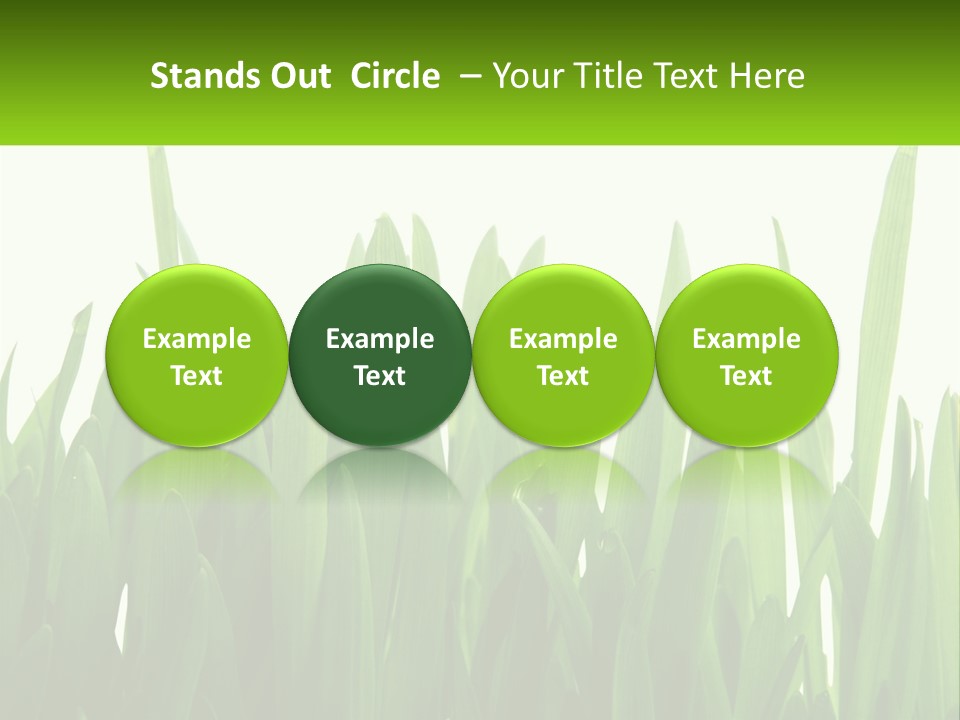 Stands Out Circle – Your Title Text Here

Example Text

Example Text

Example Text

Example Text